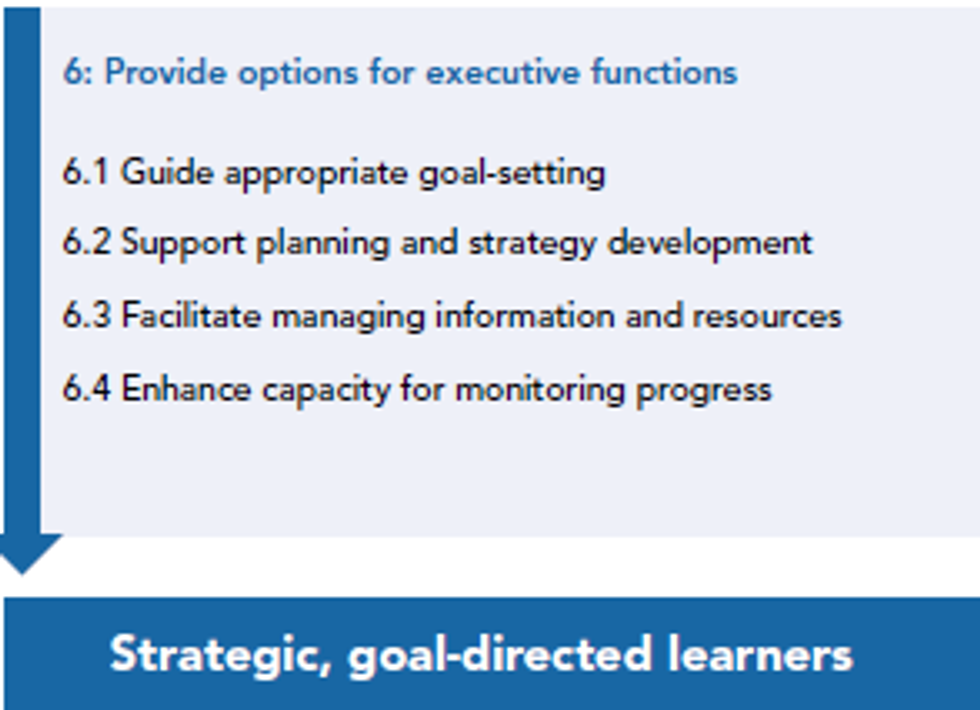 6: Provide options for executive functions

6.1 Guide appropriate goal-setting

6.2 Support planning and strategy development

6.3 Facilitate managing information and resources

6.4 Enhance capacity for monitoring progress

Strategic, goal-directed learners